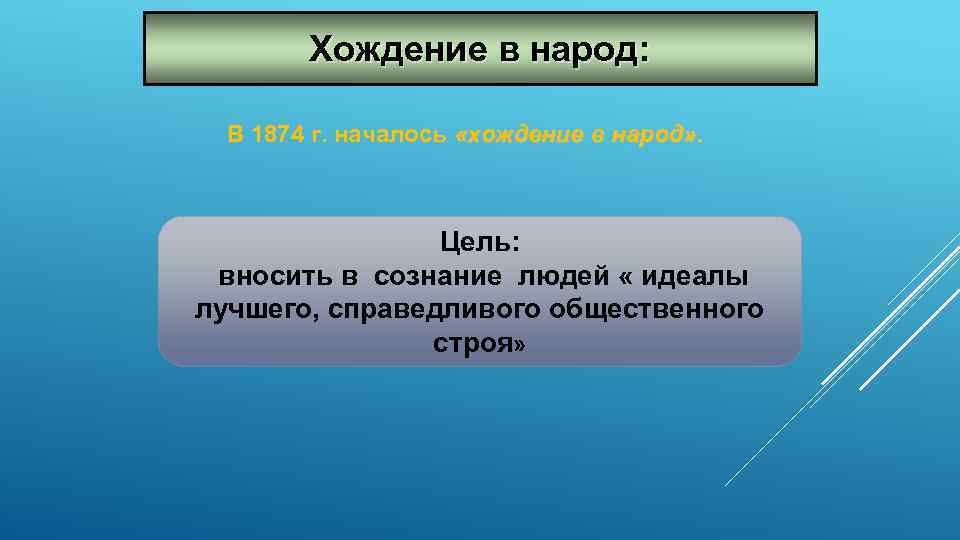 Хождение в народ:

В 1874 г. началось «хождение в народ».

Цель:
вносить в сознание людей « идеалы лучшего, справедливого общественного строя»